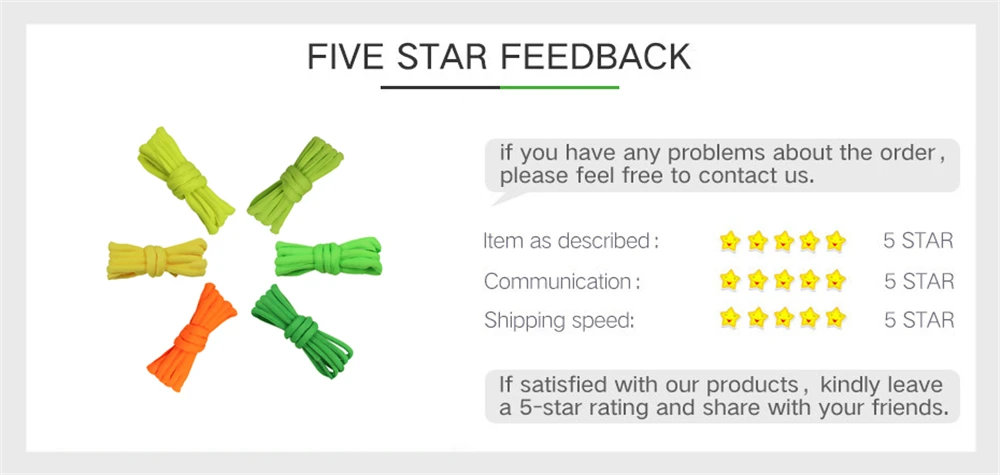 FIVE STAR FEEDBACK

if you have any problems about the order, please feel free to contact us.

Item as described: 5 STAR
Communication: 5 STAR
Shipping speed: 5 STAR

If satisfied with our products, kindly leave a 5-star rating and share with your friends.